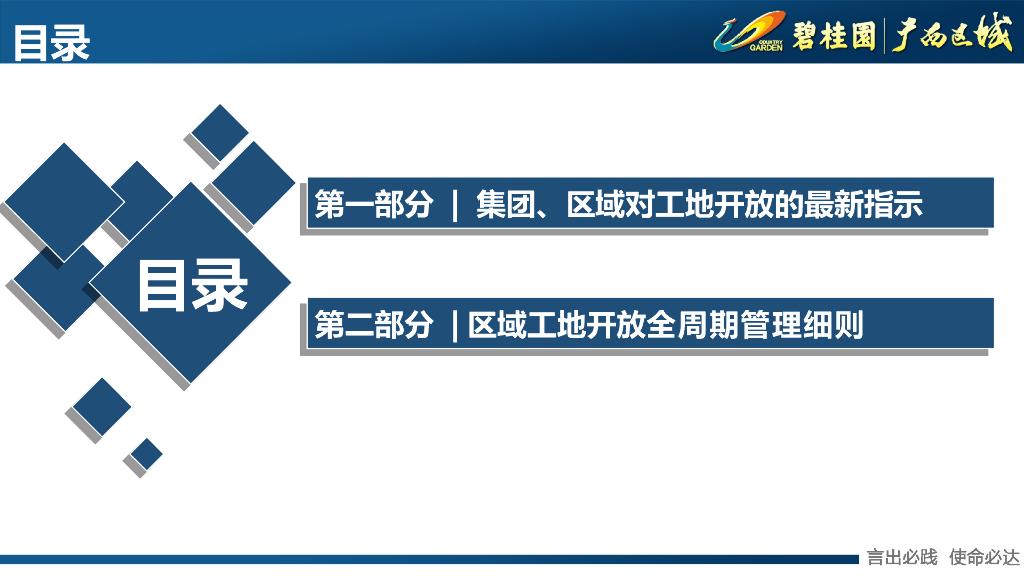 目录

COUNTRY GARDEN 碧桂园 | 广西区域

目录

第一部分 | 集团、区域对工地开放的最新指示

第二部分 | 区域工地开放全周期管理细则

言出必践 使命必达